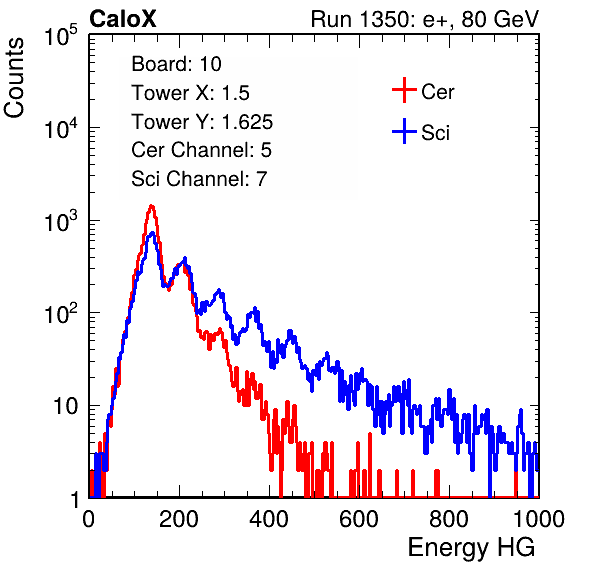 CaloX

Run 1350: e+, 80 GeV

Counts

$10^5$

$10^4$

$10^3$

$10^2$

10

1

Board: 10
Tower X: 1.5
Tower Y: 1.625
Cer Channel: 5
Sci Channel: 7

Cer

Sci

0 200 400 600 800 1000

Energy HG